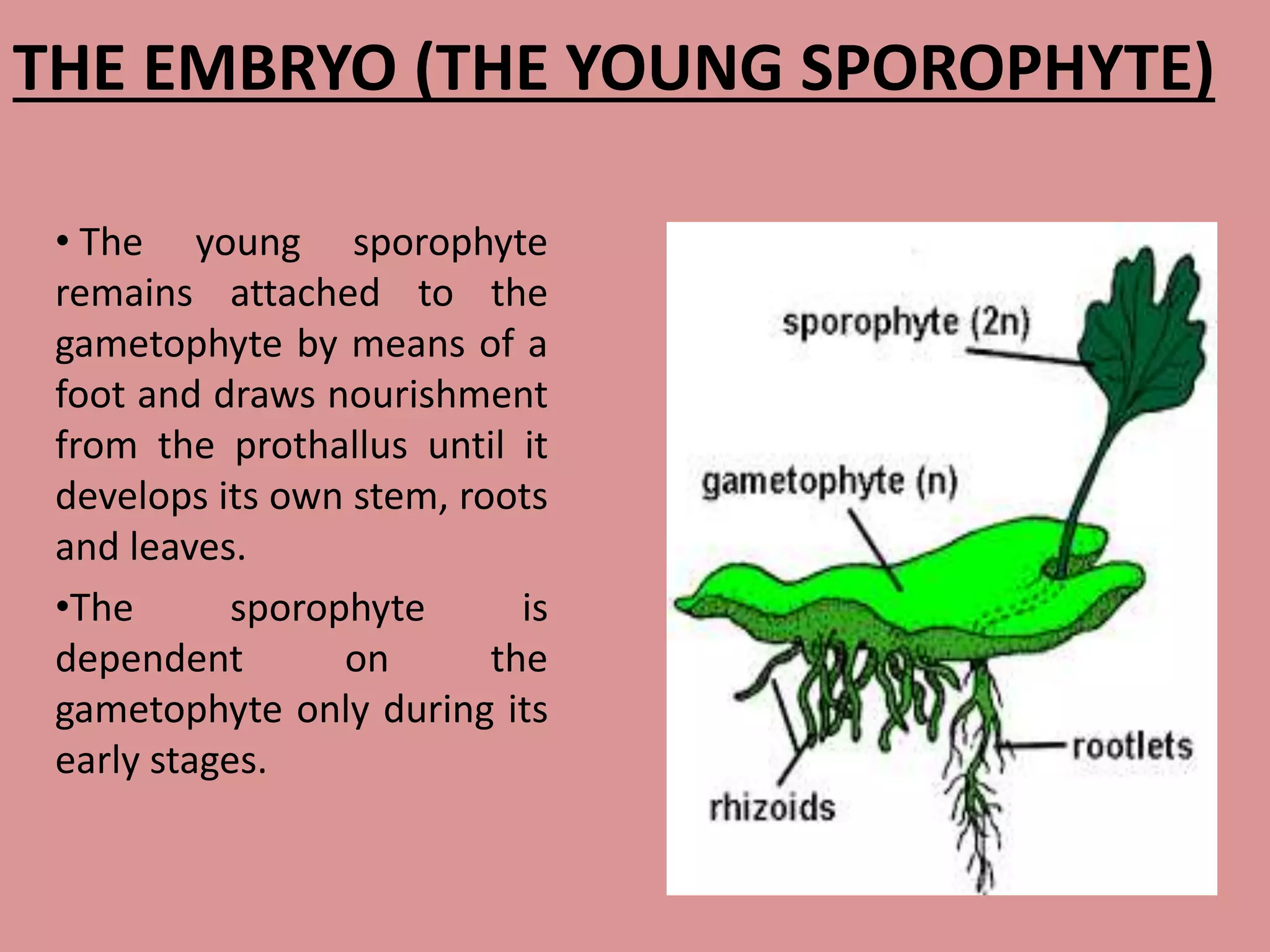 THE EMBRYO (THE YOUNG SPOROPHYTE)

• The young sporophyte remains attached to the gametophyte by means of a foot and draws nourishment from the prothallus until it develops its own stem, roots and leaves.

•The sporophyte is dependent on the gametophyte only during its early stages.

sporophyte (2n)

gametophyte (n)

rootlets

rhizoids